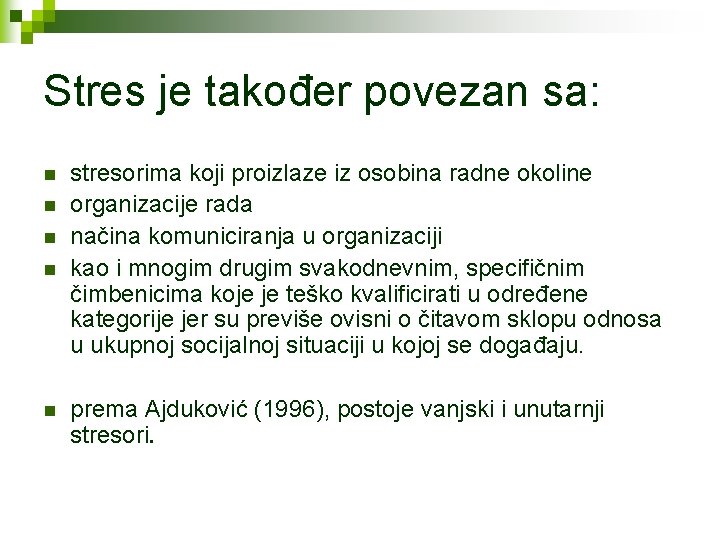 Stres je također povezan sa:

- stresorima koji proizlaze iz osobina radne okoline
- organizacije rada
- načina komuniciranja u organizaciji
- kao i mnogim drugim svakodnevnim, specifičnim čimbenicima koje je teško kvalificirati u određene kategorije jer su previše ovisni o čitavom sklopu odnosa u ukupnoj socijalnoj situaciji u kojoj se događaju.

- prema Ajduković (1996), postoje vanjski i unutarnji stresori.